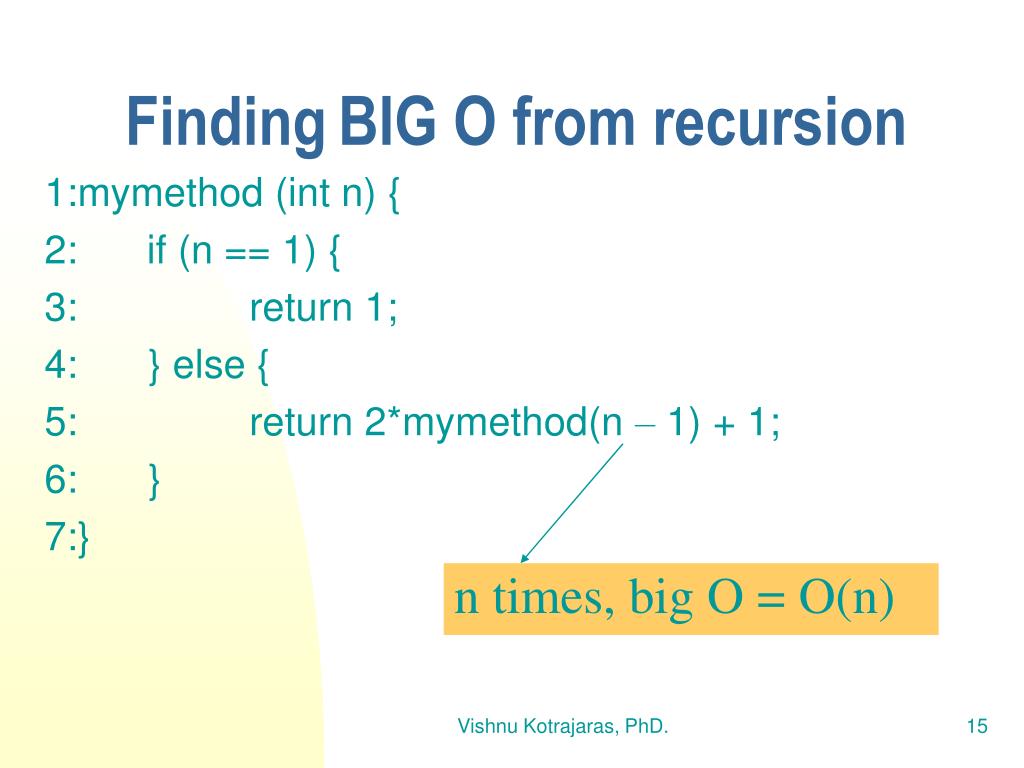 Finding BIG O from recursion

1:mymethod (int n) {
2: if (n == 1) {
3: return 1;
4: } else {
5: return 2*mymethod(n – 1) + 1;
6: }
7:}

n times, big O = O(n)

Vishnu Kotrajaras, PhD.

15